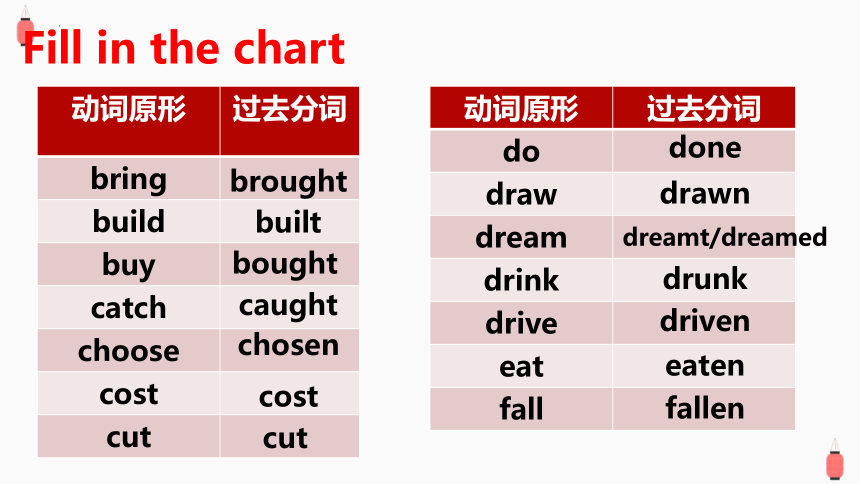 Fill in the chart

| 动词原形 | 过去分词 |
|---|---|
| bring | brought |
| build | built |
| buy | bought |
| catch | caught |
| choose | chosen |
| cost | cost |
| cut | cut |

| 动词原形 | 过去分词 |
|---|---|
| do | done |
| draw | drawn |
| dream | dreamt/dreamed |
| drink | drunk |
| drive | driven |
| eat | eaten |
| fall | fallen |